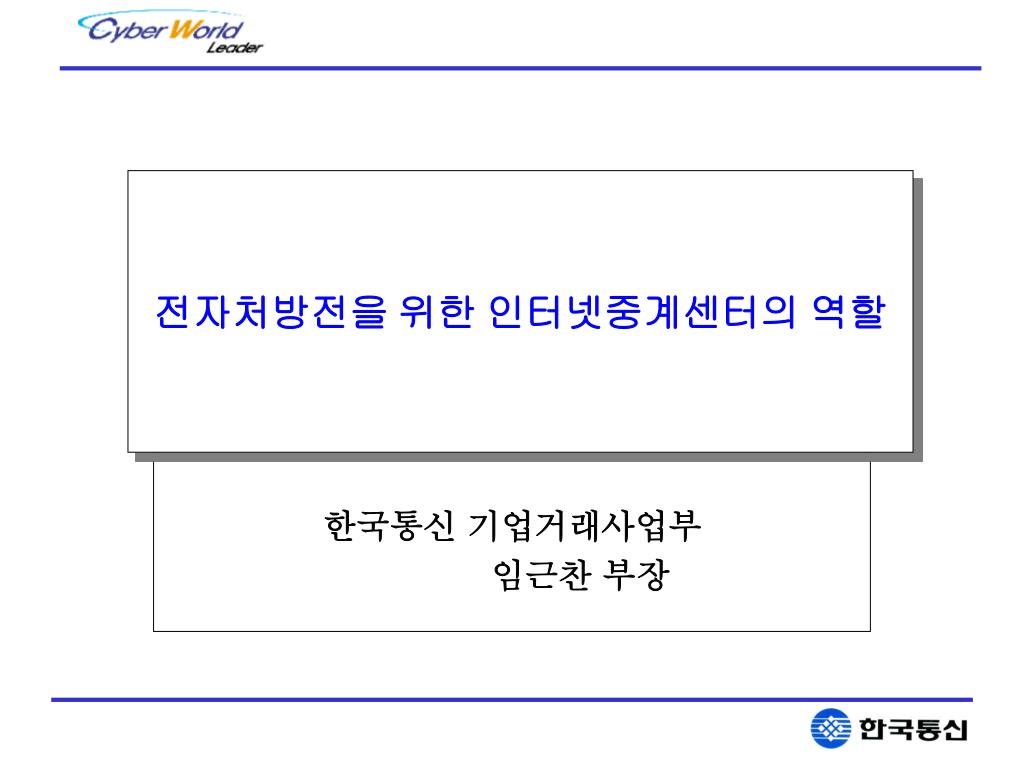 Cyber World Leader

전자처방전을 위한 인터넷중계센터의 역할

한국통신 기업거래사업부
임근찬 부장

한국통신